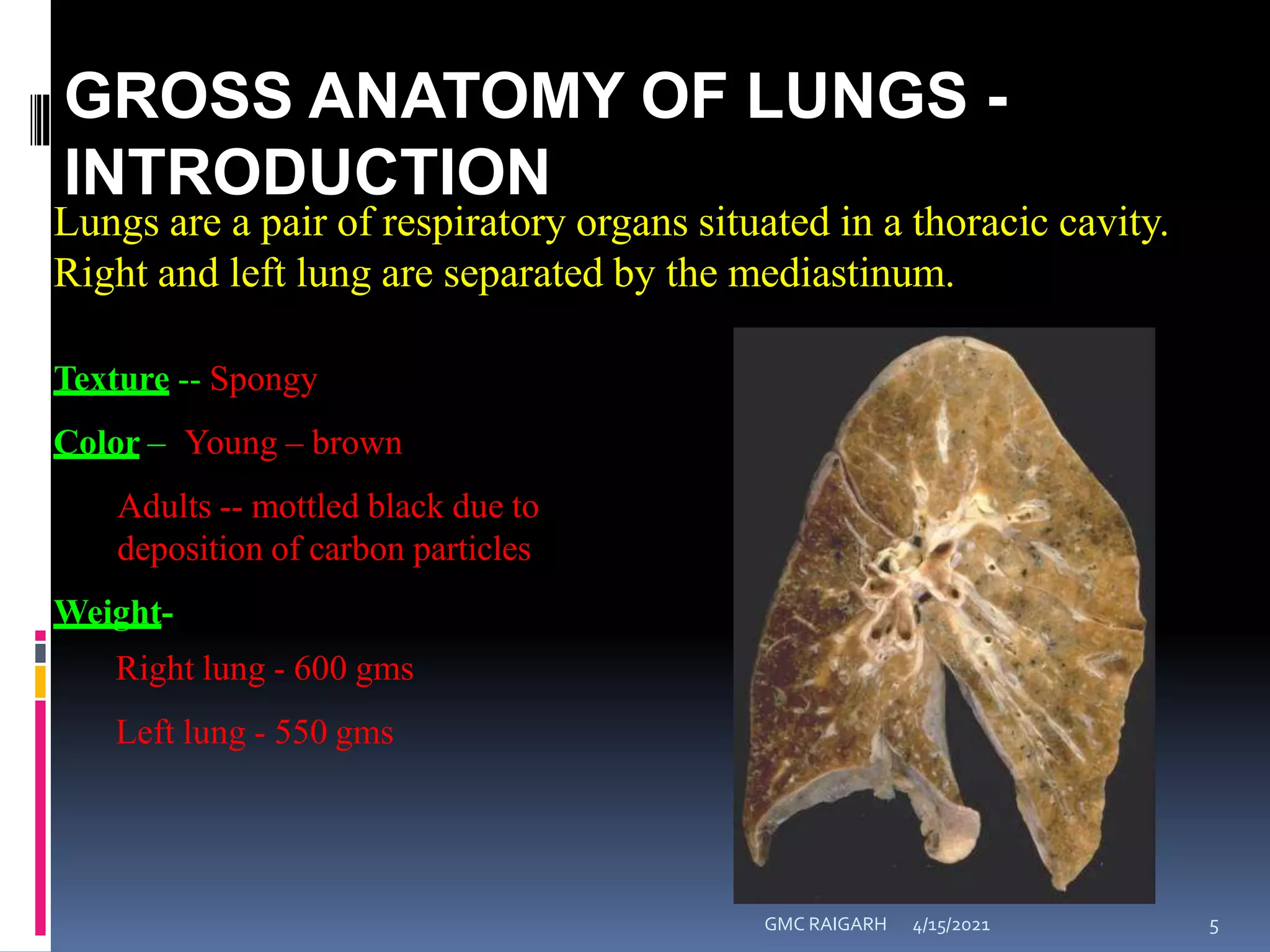 GROSS ANATOMY OF LUNGS - INTRODUCTION

Lungs are a pair of respiratory organs situated in a thoracic cavity. Right and left lung are separated by the mediastinum.

Texture -- Spongy

Color – Young – brown

Adults -- mottled black due to deposition of carbon particles

Weight-

Right lung - 600 gms

Left lung - 550 gms

GMC RAIGARH 4/15/2021 5